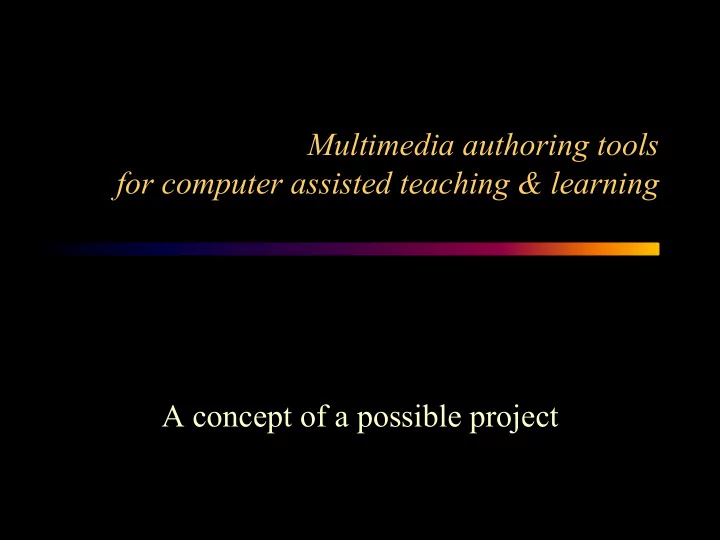 Multimedia authoring tools
for computer assisted teaching & learning

A concept of a possible project